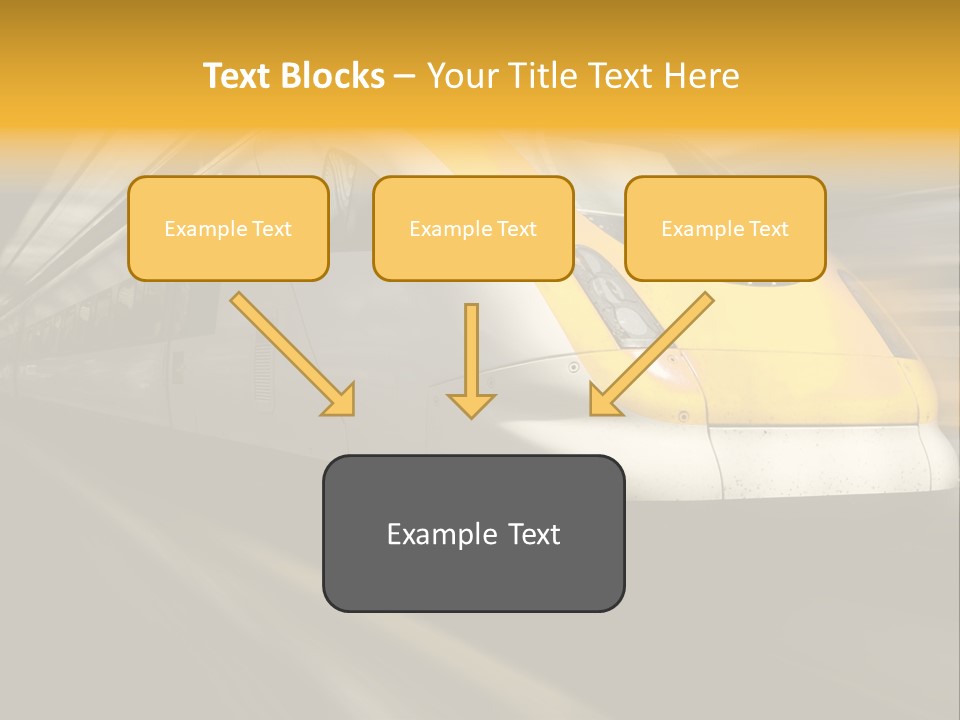 Text Blocks – Your Title Text Here

Example Text

Example Text

Example Text

Example Text